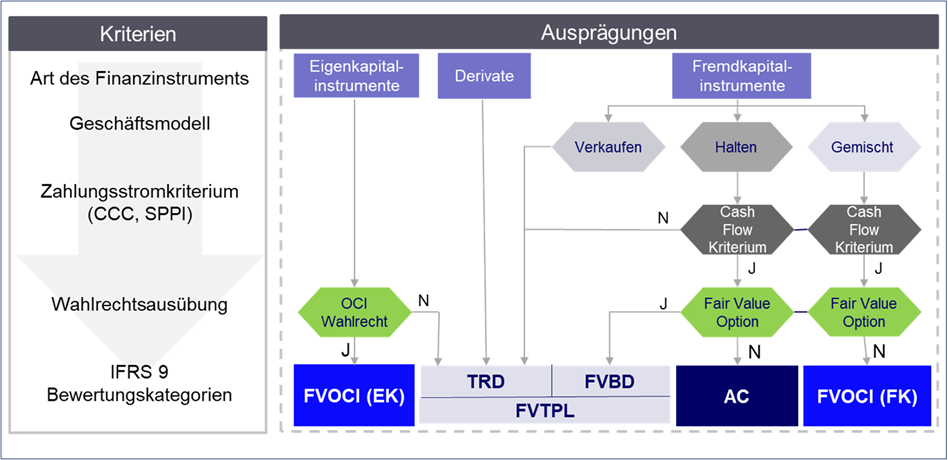 Kriterien

Art des Finanzinstruments

Geschäftsmodell

Zahlungsstromkriterium (CCC, SPPI)

Wahlrechtsausübung

IFRS 9 Bewertungskategorien

Ausprägungen

Eigenkapitalinstrumente

Derivate

Fremdkapitalinstrumente

Verkaufen

Halten

Gemischt

N

Cash Flow Kriterium

Cash Flow Kriterium

J

J

OCI Wahlrecht

N

J

Fair Value Option

Fair Value Option

J

N

N

FVOCI (EK)

TRD

FVBD

FVTPL

AC

FVOCI (FK)